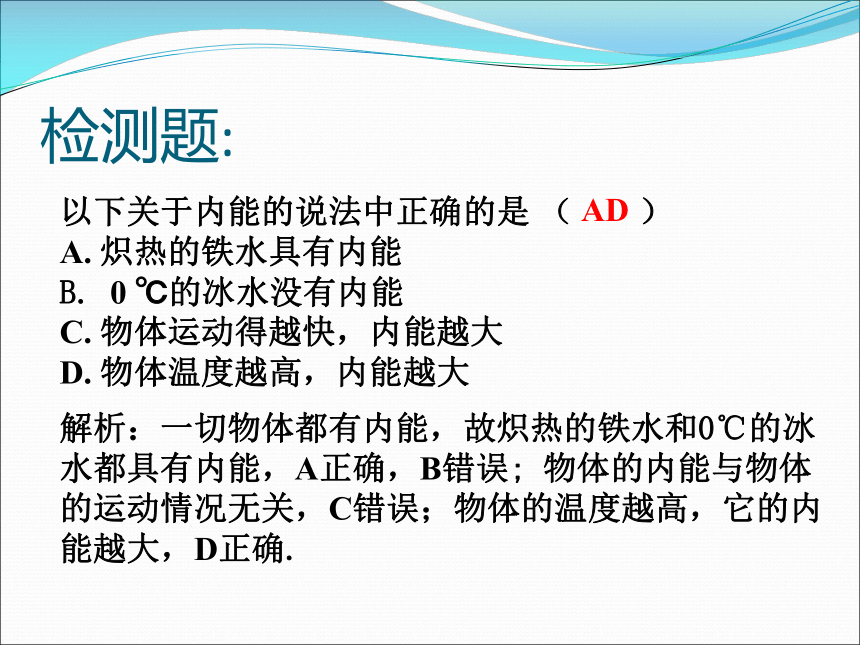 检测题:

以下关于内能的说法中正确的是 （ AD ）
A. 炽热的铁水具有内能
B. 0 ℃的冰水没有内能
C. 物体运动得越快，内能越大
D. 物体温度越高，内能越大

解析：一切物体都有内能，故炽热的铁水和0℃的冰水都具有内能，A正确，B错误；物体的内能与物体的运动情况无关，C错误；物体的温度越高，它的内能越大，D正确.